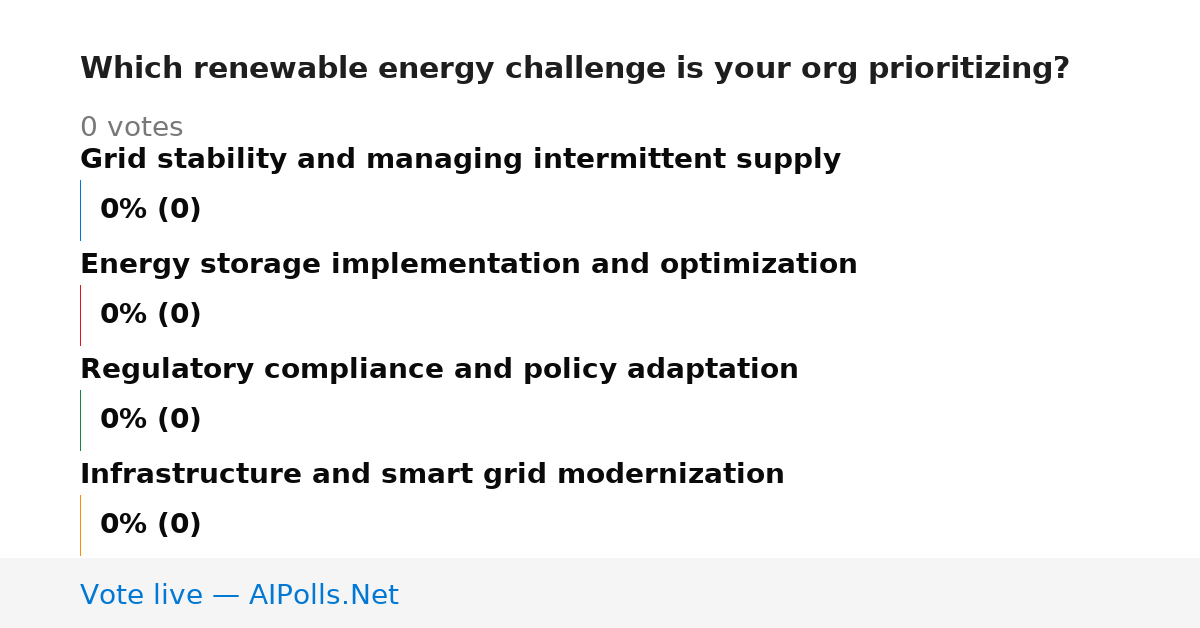 Which renewable energy challenge is your org prioritizing?

0 votes

Grid stability and managing intermittent supply

0% (0)

Energy storage implementation and optimization

0% (0)

Regulatory compliance and policy adaptation

0% (0)

Infrastructure and smart grid modernization

0% (0)

Vote live — AIPolls.Net